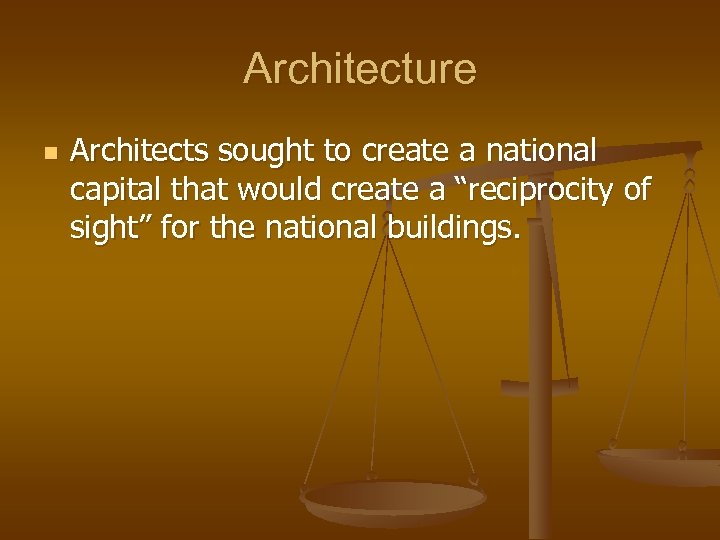 Architecture

Architects sought to create a national capital that would create a “reciprocity of sight” for the national buildings.